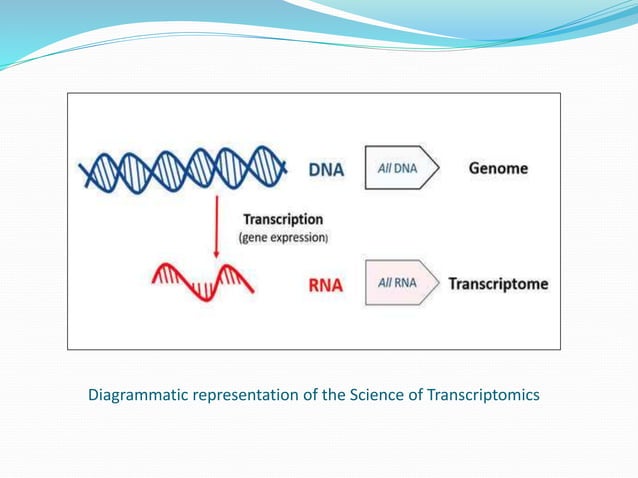 DNA

All DNA

Genome

Transcription
(gene expression)

RNA

All RNA

Transcriptome

Diagrammatic representation of the Science of Transcriptomics